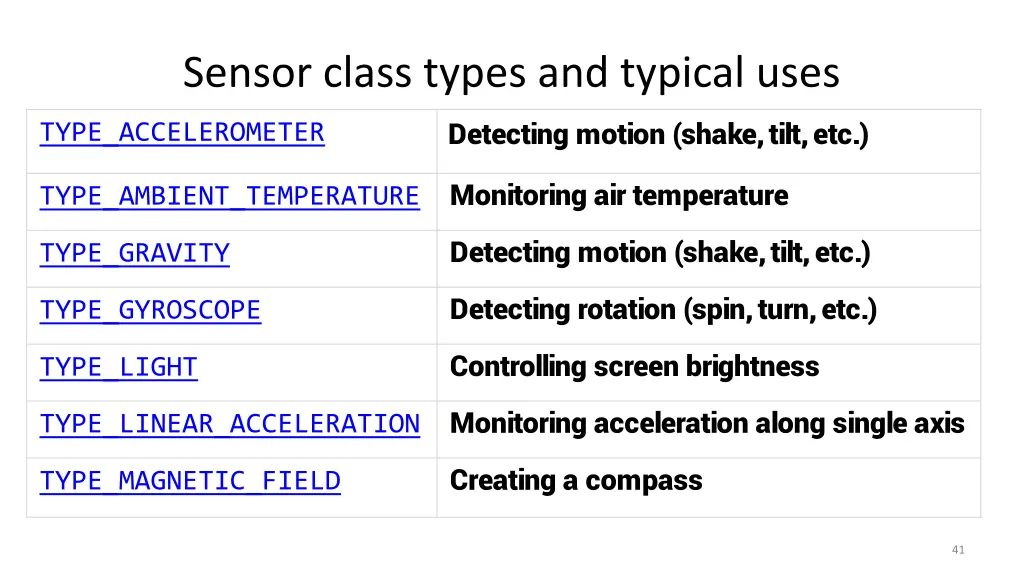 Sensor class types and typical uses

| TYPE_ACCELEROMETER | Detecting motion (shake, tilt, etc.) |
|---|---|
| TYPE_AMBIENT_TEMPERATURE | Monitoring air temperature |
| TYPE_GRAVITY | Detecting motion (shake, tilt, etc.) |
| TYPE_GYROSCOPE | Detecting rotation (spin, turn, etc.) |
| TYPE_LIGHT | Controlling screen brightness |
| TYPE_LINEAR_ACCELERATION | Monitoring acceleration along single axis |
| TYPE_MAGNETIC_FIELD | Creating a compass |

41